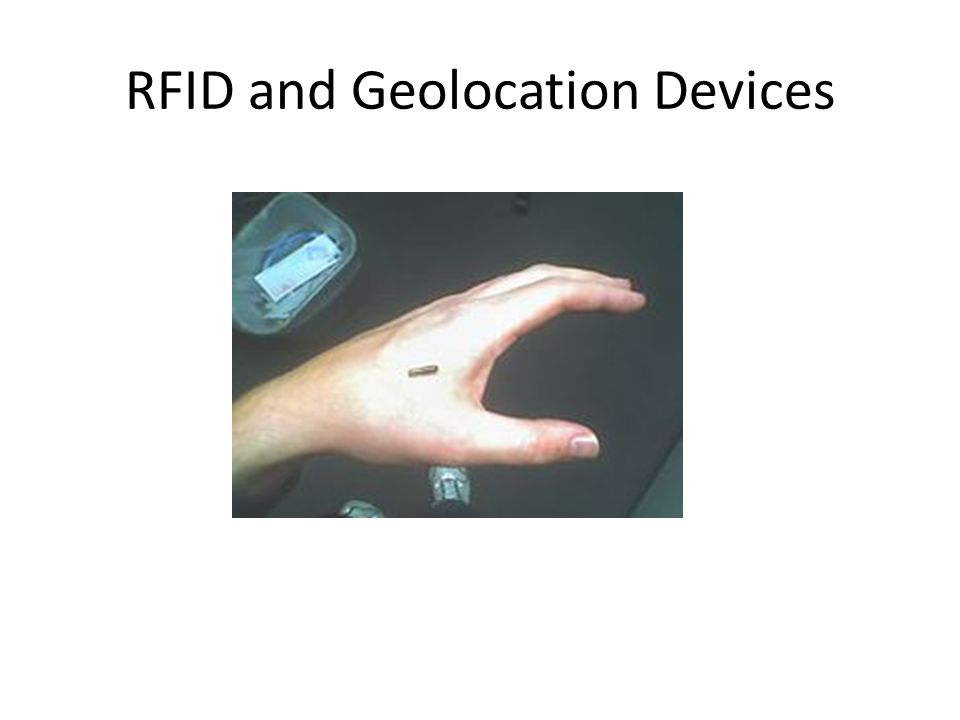 RFID and Geolocation Devices